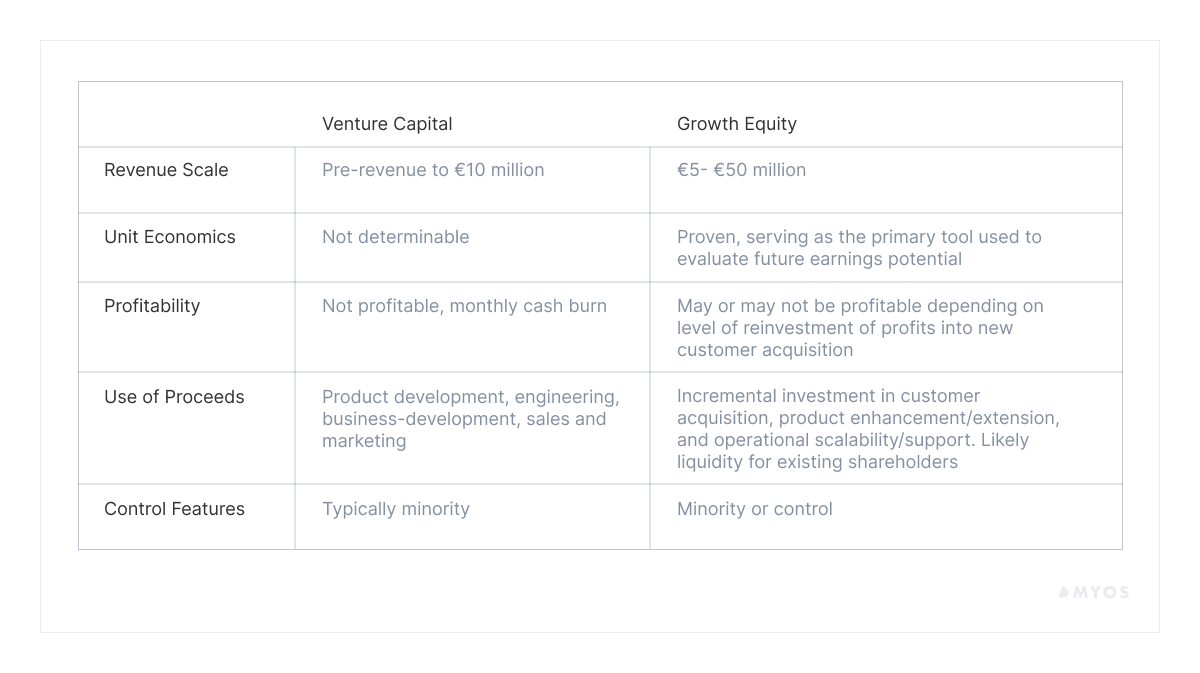 | | Venture Capital | Growth Equity |
|---|---|---|
| Revenue Scale | Pre-revenue to €10 million | €5- €50 million |
| Unit Economics | Not determinable | Proven, serving as the primary tool used to evaluate future earnings potential |
| Profitability | Not profitable, monthly cash burn | May or may not be profitable depending on level of reinvestment of profits into new customer acquisition |
| Use of Proceeds | Product development, engineering, business-development, sales and marketing | Incremental investment in customer acquisition, product enhancement/extension, and operational scalability/support. Likely liquidity for existing shareholders |
| Control Features | Typically minority | Minority or control |

MYOS